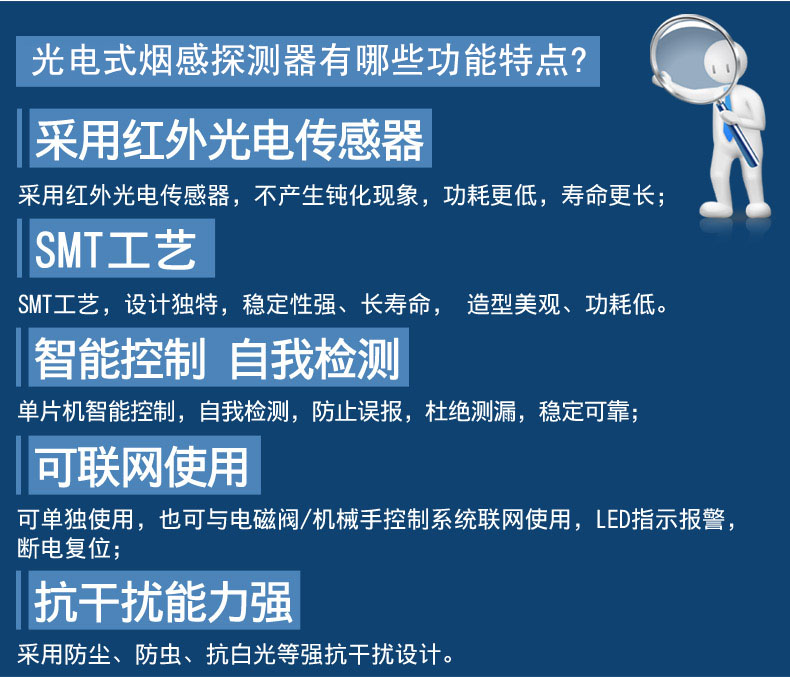 光电式烟感探测器有哪些功能特点?

采用红外光电传感器

采用红外光电传感器，不产生钝化现象，功耗更低，寿命更长;

SMT工艺

SMT工艺，设计独特，稳定性强、长寿命， 造型美观、功耗低。

智能控制 自我检测

单片机智能控制，自我检测，防止误报，杜绝测漏，稳定可靠;

可联网使用

可单独使用，也可与电磁阀/机械手控制系统联网使用，LED指示报警，断电复位;

抗干扰能力强

采用防尘、防虫、抗白光等强抗干扰设计。